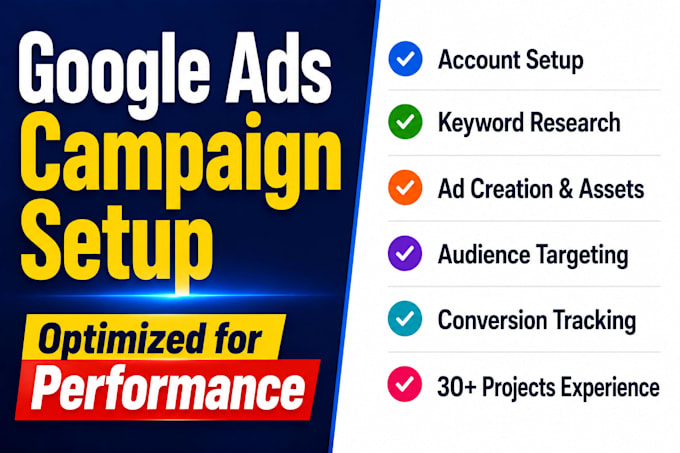 Google Ads
Campaign
Setup

Optimized for
Performance

✓ Account Setup
✓ Keyword Research
✓ Ad Creation & Assets
✓ Audience Targeting
✓ Conversion Tracking
✓ 30+ Projects Experience